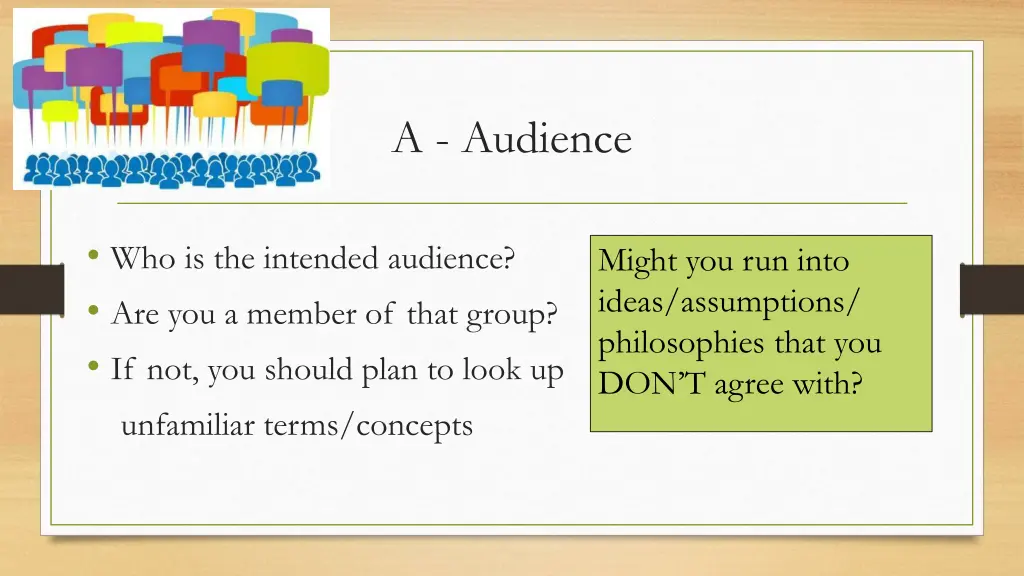 A - Audience

• Who is the intended audience?
• Are you a member of that group?
• If not, you should plan to look up unfamiliar terms/concepts

Might you run into ideas/assumptions/ philosophies that you DON'T agree with?